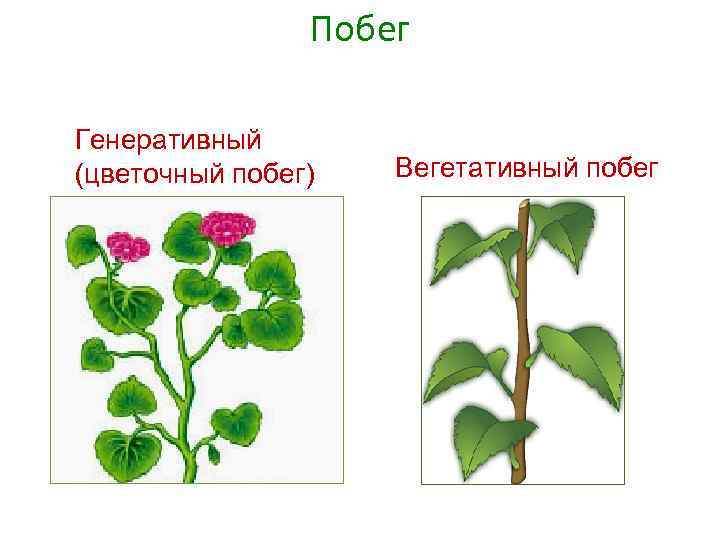 Побег

Генеративный (цветочный побег)

Вегетативный побег